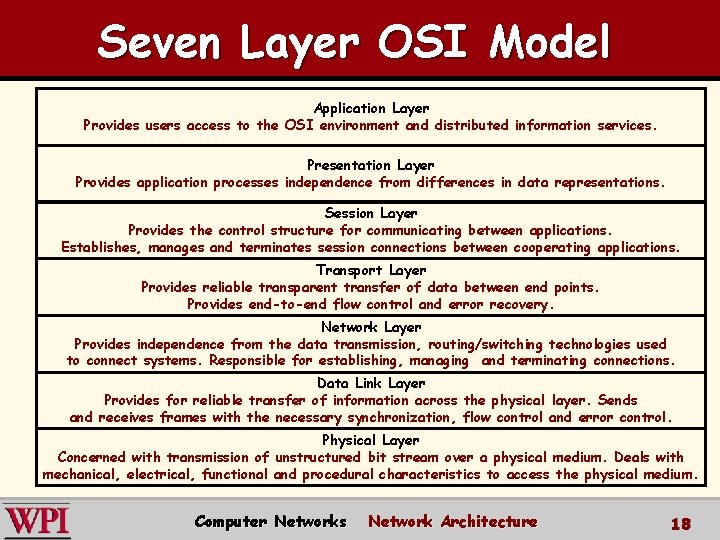 Seven Layer OSI Model

Application Layer
Provides users access to the OSI environment and distributed information services.

Presentation Layer
Provides application processes independence from differences in data representations.

Session Layer
Provides the control structure for communicating between applications.
Establishes, manages and terminates session connections between cooperating applications.

Transport Layer
Provides reliable transparent transfer of data between end points.
Provides end-to-end flow control and error recovery.

Network Layer
Provides independence from the data transmission, routing/switching technologies used to connect systems. Responsible for establishing, managing and terminating connections.

Data Link Layer
Provides for reliable transfer of information across the physical layer. Sends and receives frames with the necessary synchronization, flow control and error control.

Physical Layer
Concerned with transmission of unstructured bit stream over a physical medium. Deals with mechanical, electrical, functional and procedural characteristics to access the physical medium.

WPI

Computer Networks Network Architecture 18